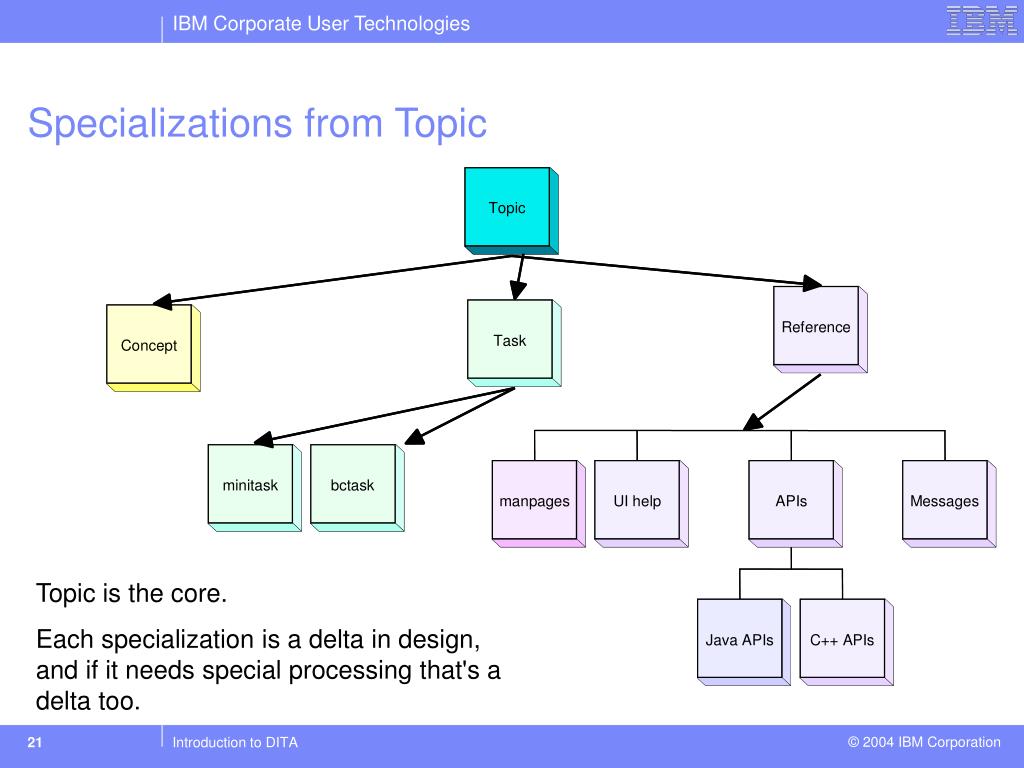 IBM Corporate User Technologies

IBM

Specializations from Topic

Topic

Concept

Task

Reference

minitask

bctask

manpages

UI help

APIs

Messages

Java APIs

C++ APIs

Topic is the core.

Each specialization is a delta in design, and if it needs special processing that's a delta too.

21

Introduction to DITA

© 2004 IBM Corporation